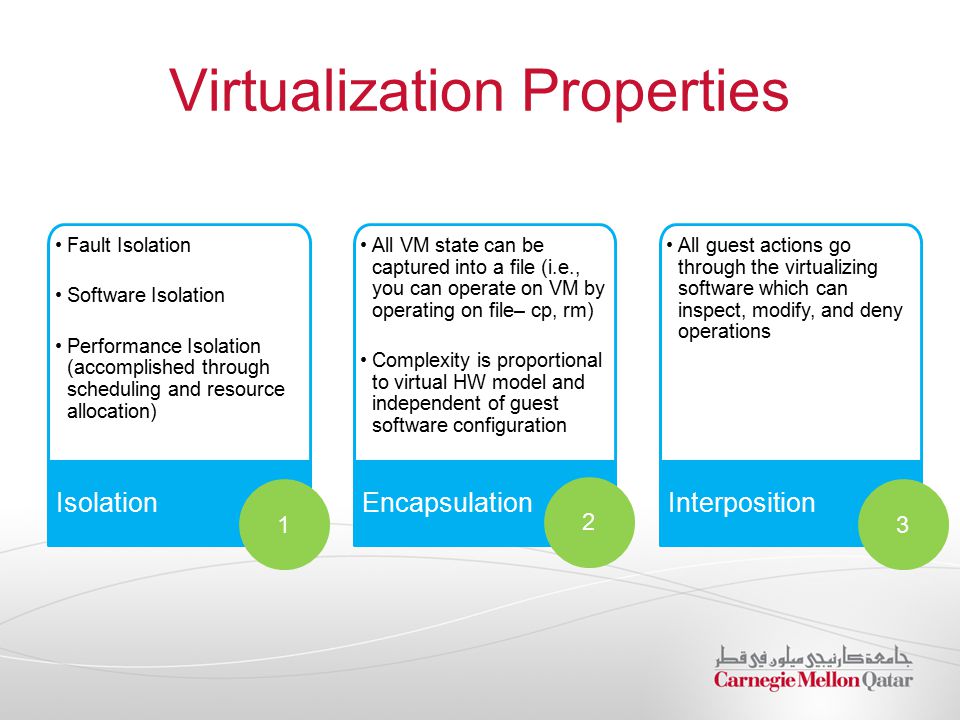 Virtualization Properties

• Fault Isolation

• Software Isolation

• Performance Isolation (accomplished through scheduling and resource allocation)

Isolation

1

• All VM state can be captured into a file (i.e., you can operate on VM by operating on file– cp, rm)

• Complexity is proportional to virtual HW model and independent of guest software configuration

Encapsulation

2

• All guest actions go through the virtualizing software which can inspect, modify, and deny operations

Interposition

3

جامعة كارنيجي ميلون في قطر
Carnegie Mellon Qatar